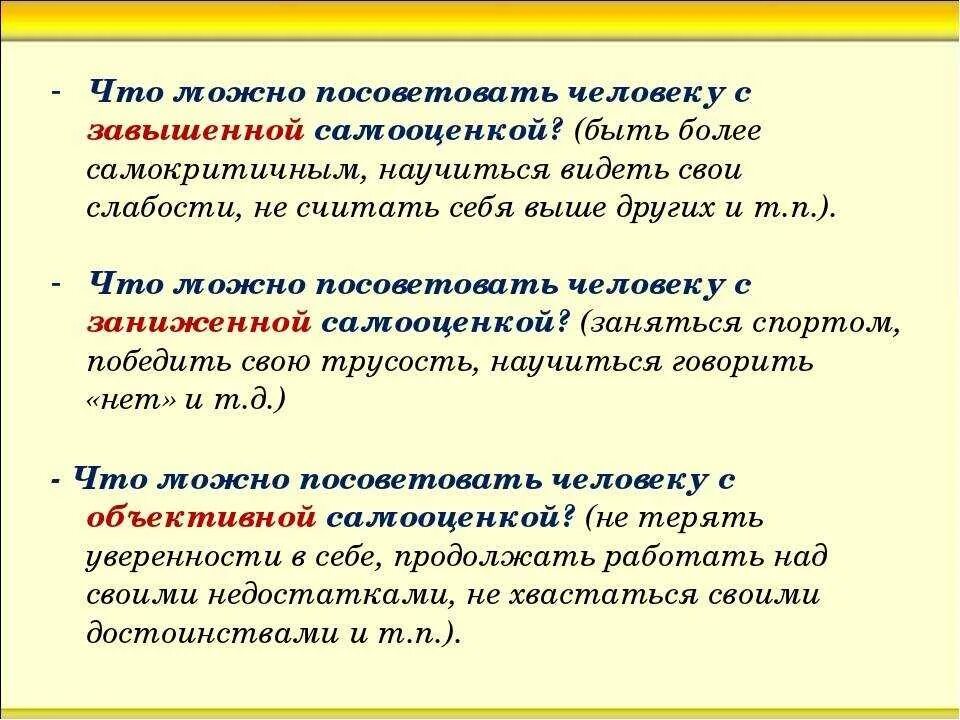 - Что можно посоветовать человеку с завышенной самооценкой? (быть более самокритичным, научиться видеть свои слабости, не считать себя выше других и т.п.).

- Что можно посоветовать человеку с заниженной самооценкой? (заняться спортом, победить свою трусость, научиться говорить «нет» и т.д.)

- Что можно посоветовать человеку с объективной самооценкой? (не терять уверенности в себе, продолжать работать над своими недостатками, не хвастаться своими достоинствами и т.п.).